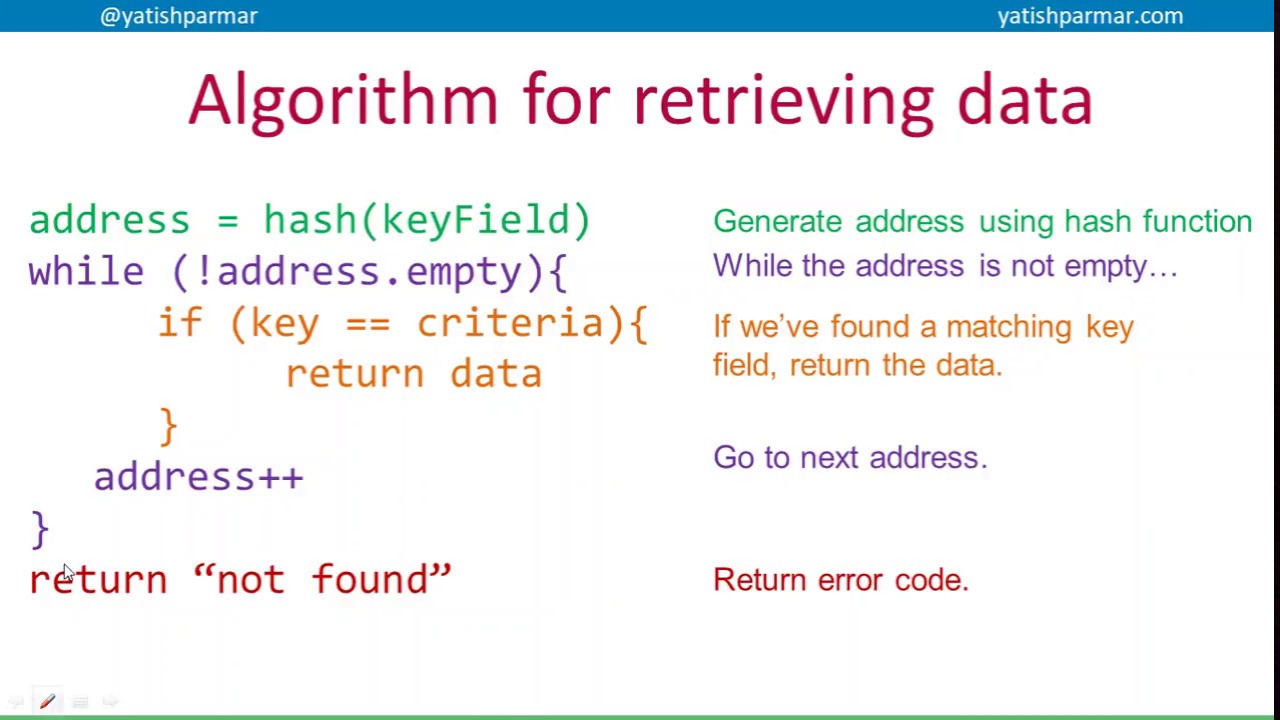 @yatishparmar yatishparmar.com

Algorithm for retrieving data

address = hash(keyField)
while (!address.empty){
    if (key == criteria){
        return data
    }
    address++
}
return “not found”

Generate address using hash function
While the address is not empty…
If we’ve found a matching key field, return the data.
Go to next address.
Return error code.